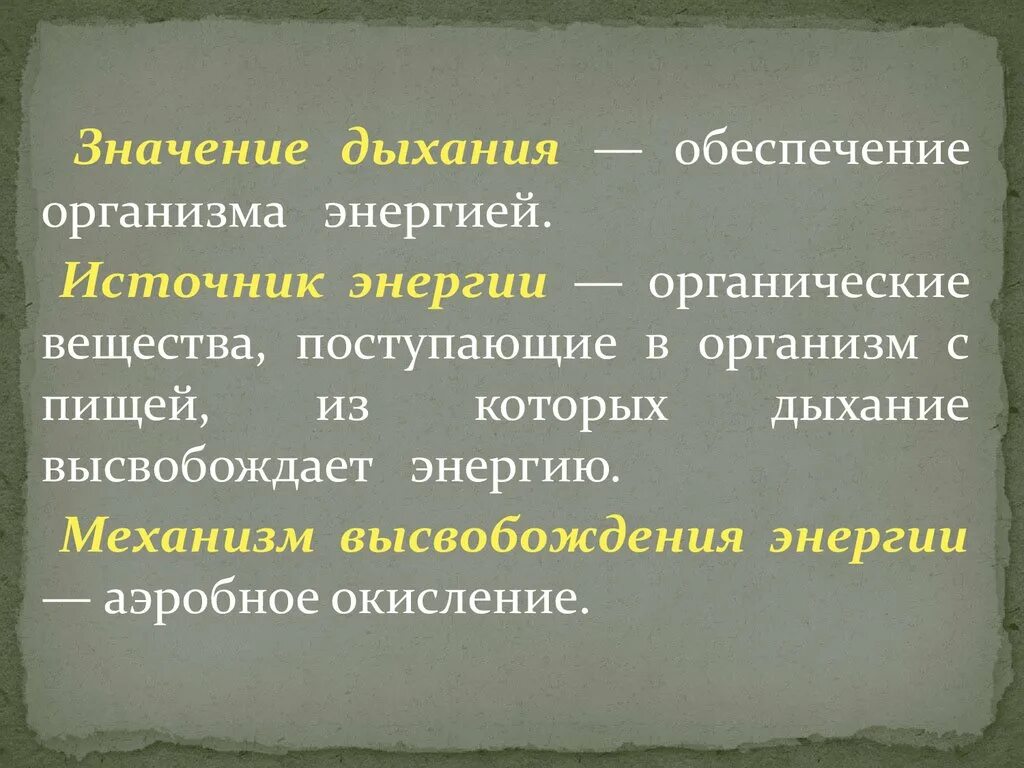 Значение дыхания — обеспечение организма энергией.

Источник энергии — органические вещества, поступающие в организм с пищей, из которых дыхание высвобождает энергию.

Механизм высвобождения энергии — аэробное окисление.